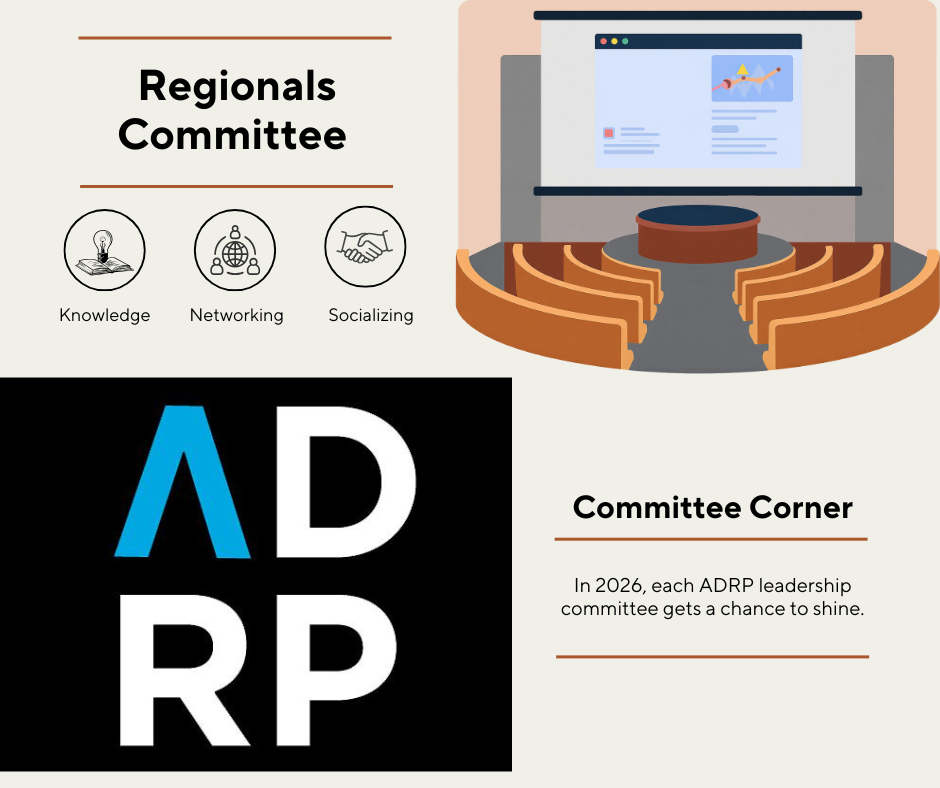 Regionals Committee

Knowledge

Networking

Socializing

AD
RP

Committee Corner

In 2026, each ADRP leadership committee gets a chance to shine.